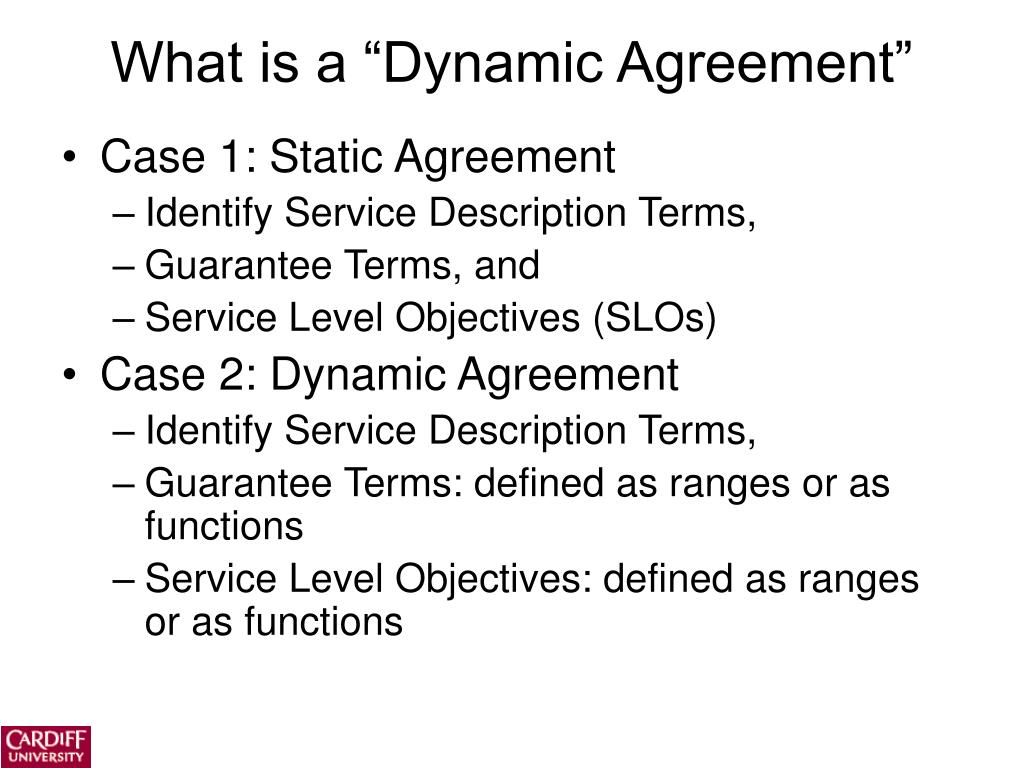 What is a “Dynamic Agreement”

• Case 1: Static Agreement
– Identify Service Description Terms,
– Guarantee Terms, and
– Service Level Objectives (SLOs)
• Case 2: Dynamic Agreement
– Identify Service Description Terms,
– Guarantee Terms: defined as ranges or as functions
– Service Level Objectives: defined as ranges or as functions

CARDIFF UNIVERSITY